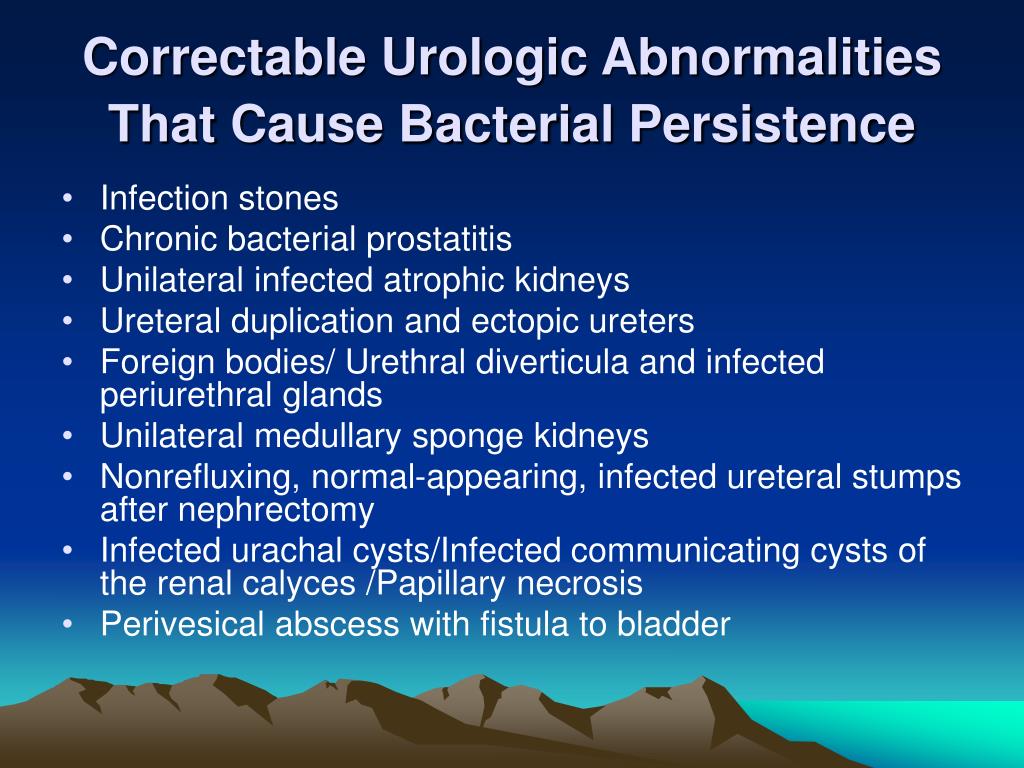 Correctable Urologic Abnormalities That Cause Bacterial Persistence

• Infection stones
• Chronic bacterial prostatitis
• Unilateral infected atrophic kidneys
• Ureteral duplication and ectopic ureters
• Foreign bodies/ Urethral diverticula and infected periurethral glands
• Unilateral medullary sponge kidneys
• Nonrefluxing, normal-appearing, infected ureteral stumps after nephrectomy
• Infected urachal cysts/Infected communicating cysts of the renal calyces /Papillary necrosis
• Perivesical abscess with fistula to bladder